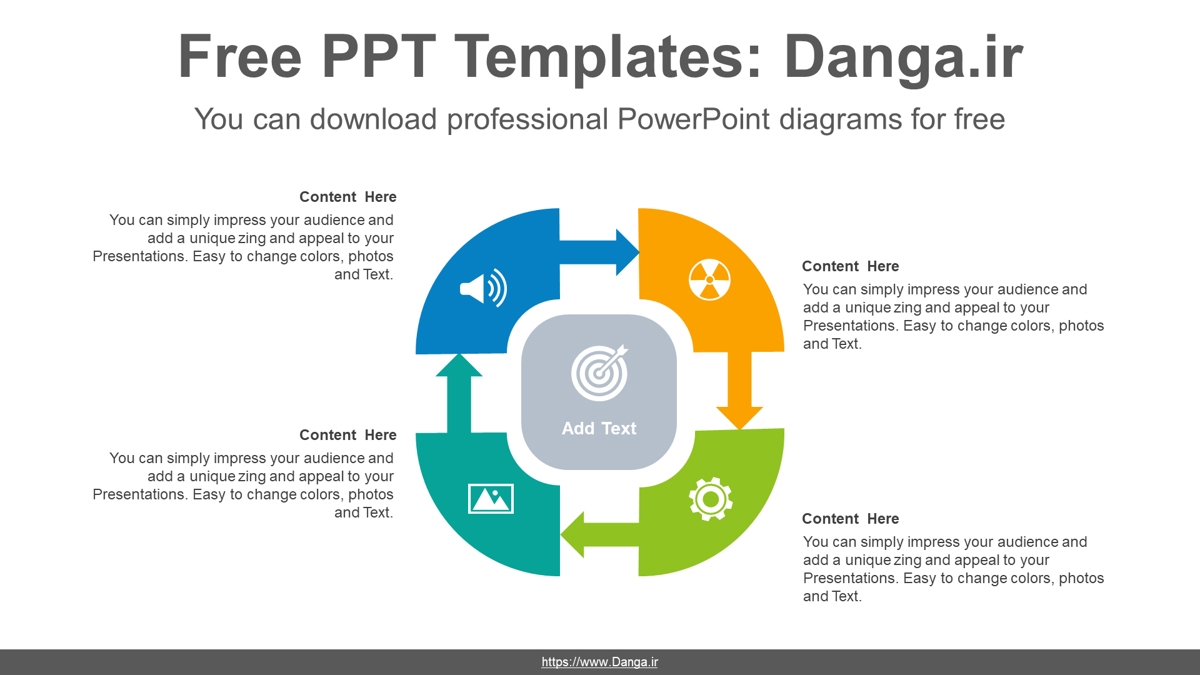 Free PPT Templates: Danga.ir

You can download professional PowerPoint diagrams for free

Content Here
You can simply impress your audience and add a unique zing and appeal to your Presentations. Easy to change colors, photos and Text.

Content Here
You can simply impress your audience and add a unique zing and appeal to your Presentations. Easy to change colors, photos and Text.

Add Text

Content Here
You can simply impress your audience and add a unique zing and appeal to your Presentations. Easy to change colors, photos and Text.

Content Here
You can simply impress your audience and add a unique zing and appeal to your Presentations. Easy to change colors, photos and Text.

https://www.Danga.ir